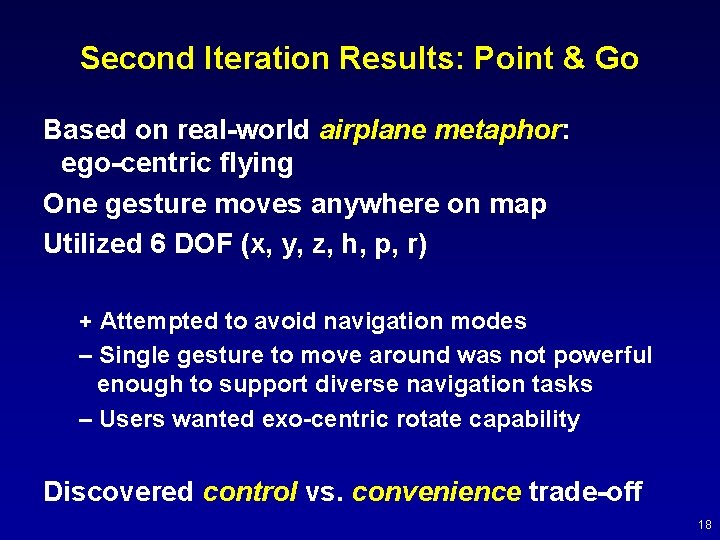 Second Iteration Results: Point & Go

Based on real-world airplane metaphor: ego-centric flying

One gesture moves anywhere on map

Utilized 6 DOF (x, y, z, h, p, r)

+ Attempted to avoid navigation modes

– Single gesture to move around was not powerful enough to support diverse navigation tasks

– Users wanted exo-centric rotate capability

Discovered control vs. convenience trade-off

18